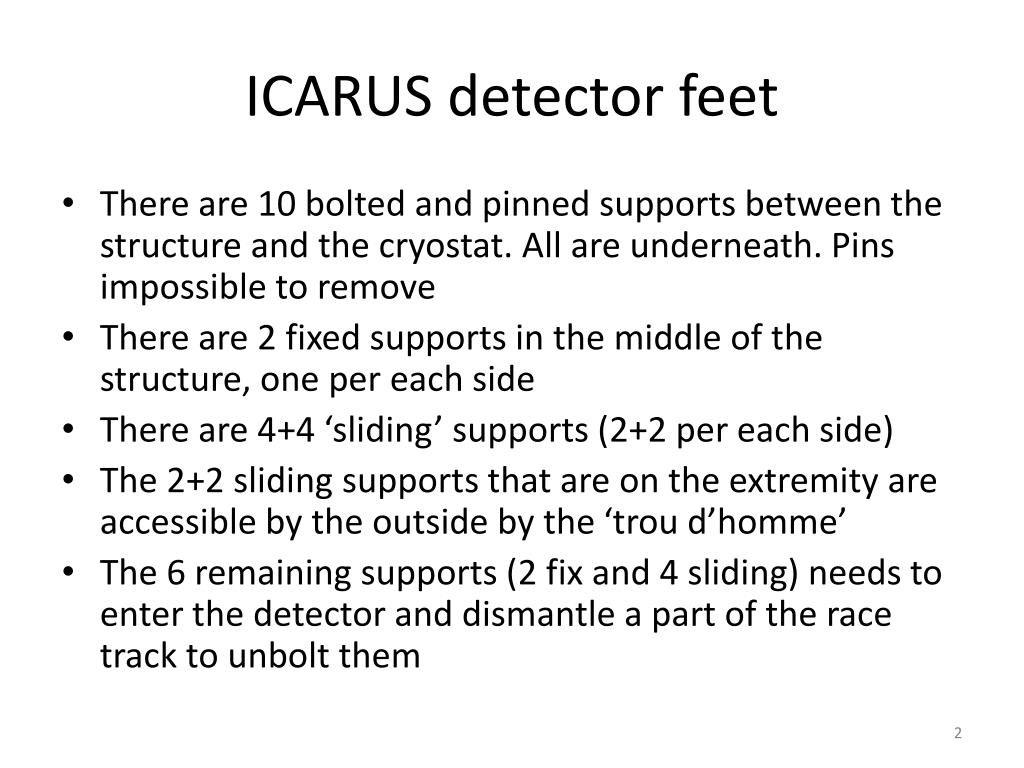 ICARUS detector feet

• There are 10 bolted and pinned supports between the structure and the cryostat. All are underneath. Pins impossible to remove
• There are 2 fixed supports in the middle of the structure, one per each side
• There are 4+4 ‘sliding’ supports (2+2 per each side)
• The 2+2 sliding supports that are on the extremity are accessible by the outside by the ‘trou d’homme’
• The 6 remaining supports (2 fix and 4 sliding) needs to enter the detector and dismantle a part of the race track to unbolt them

2